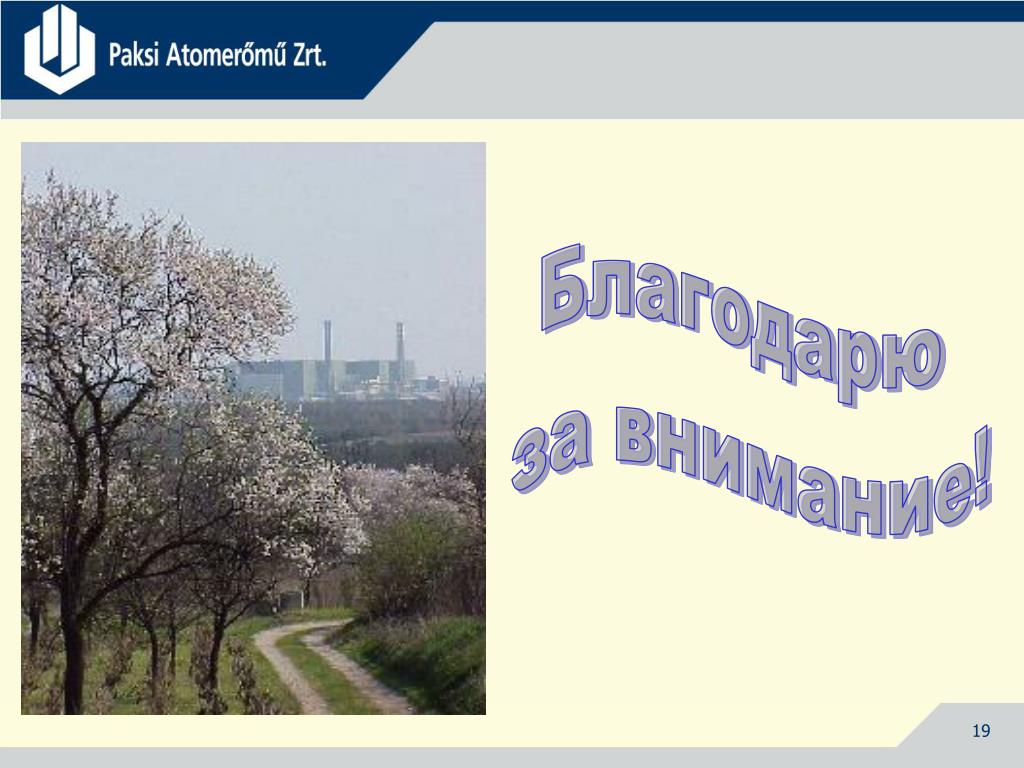 Paksi Atomerőmű Zrt.

Благодарю за внимание!

19